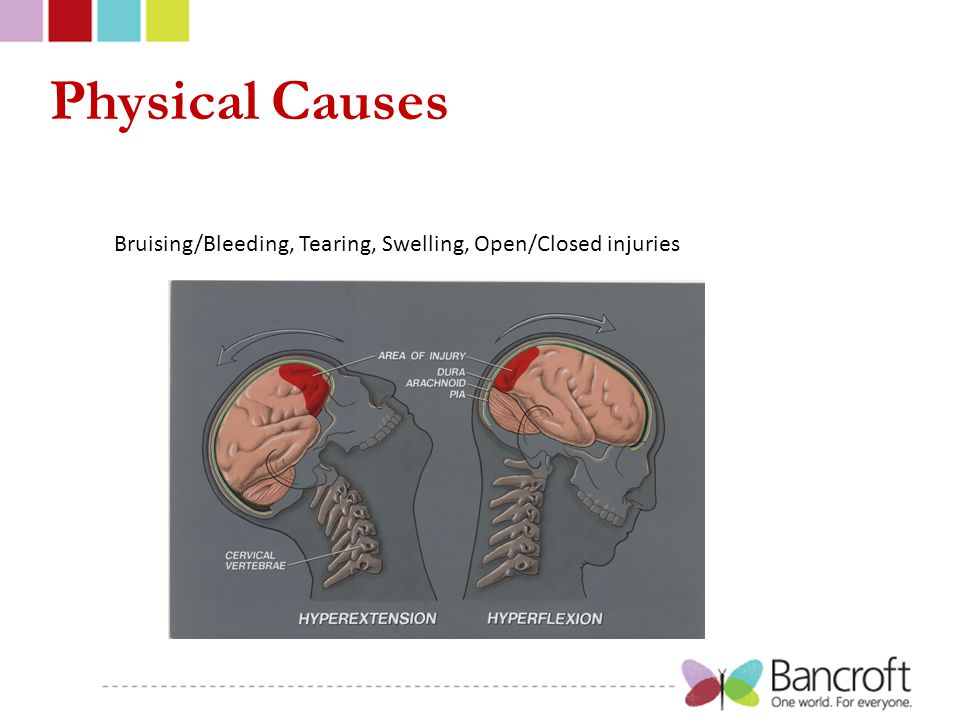 Physical Causes

Bruising/Bleeding, Tearing, Swelling, Open/Closed injuries

AREA OF INJURY
DURA
ARACHNOID
PIA

CERVICAL VERTEBRAE

HYPEREXTENSION

HYPERFLEXION

Bancroft
One world. For everyone.